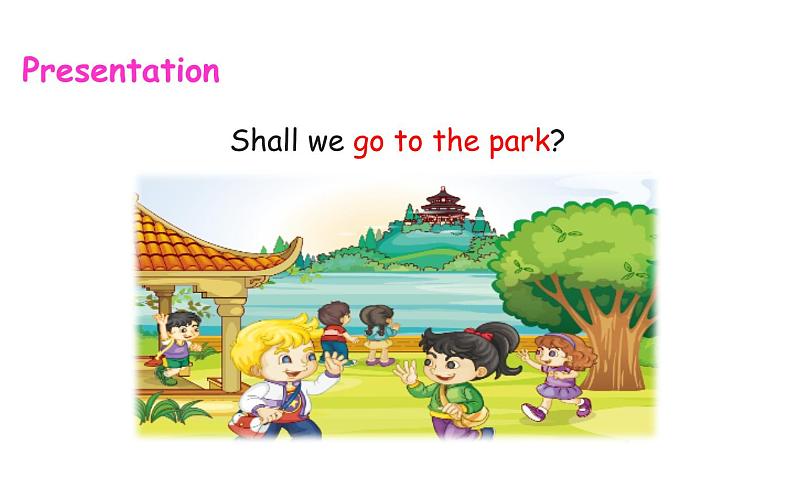 Presentation

Shall we go to the park?